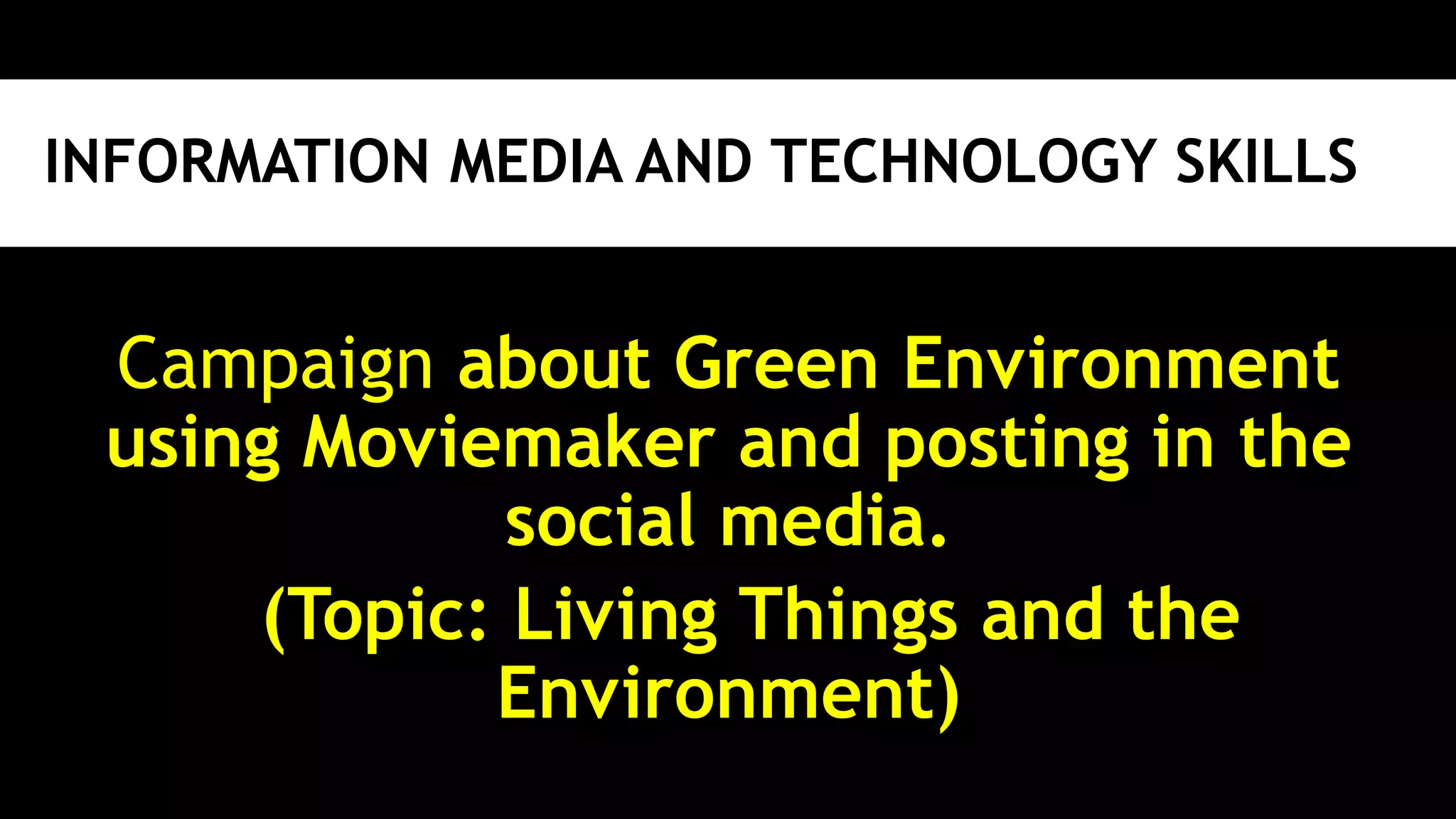 INFORMATION MEDIA AND TECHNOLOGY SKILLS

Campaign about Green Environment using Moviemaker and posting in the social media.

(Topic: Living Things and the Environment)